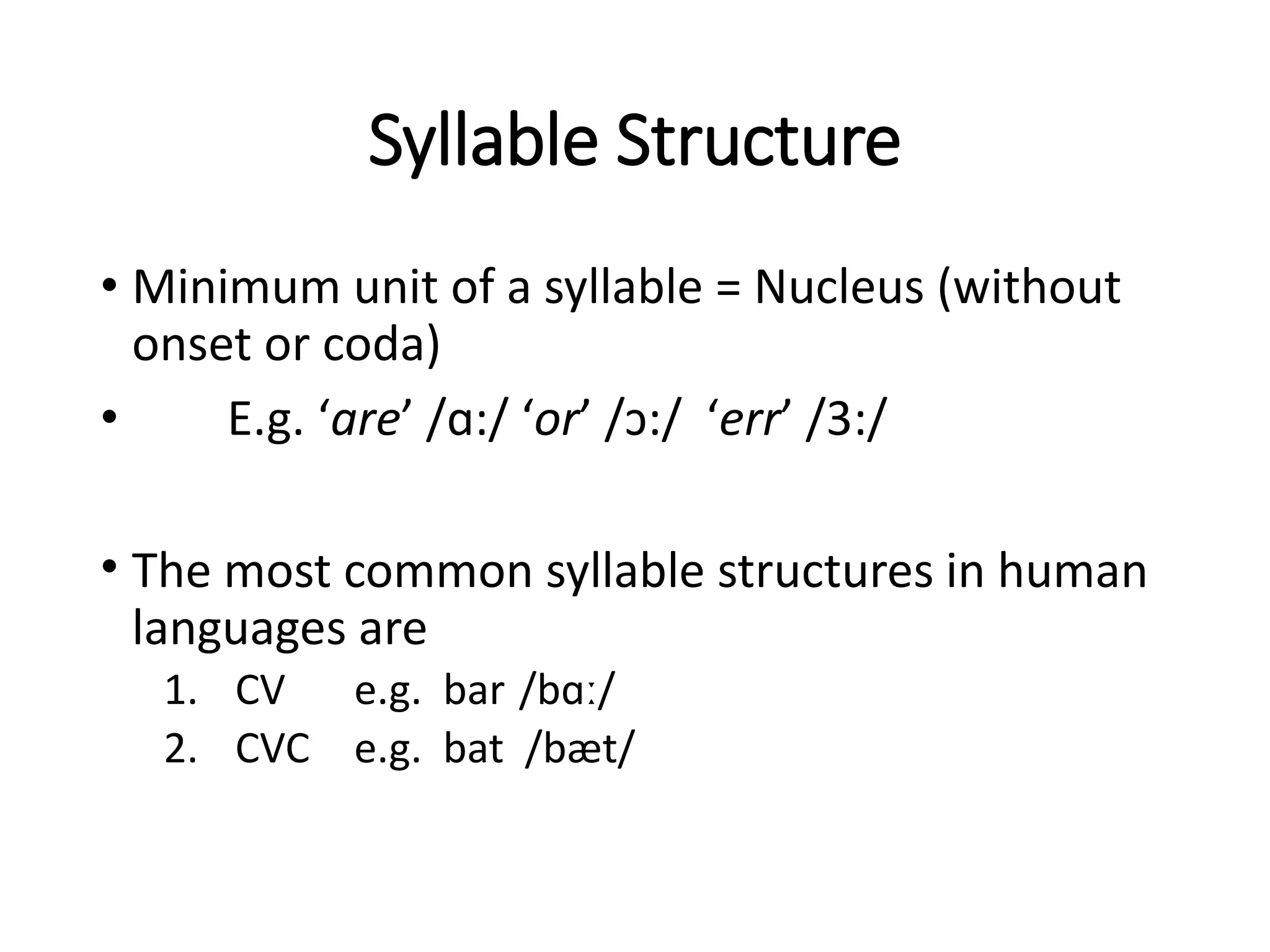 Syllable Structure

• Minimum unit of a syllable = Nucleus (without onset or coda)

• E.g. ‘are’ /ɑ:/ ‘or’ /ɔ:/ ‘err’ /3:/

• The most common syllable structures in human languages are

1. CV e.g. bar /bɑː/
2. CVC e.g. bat /bæt/